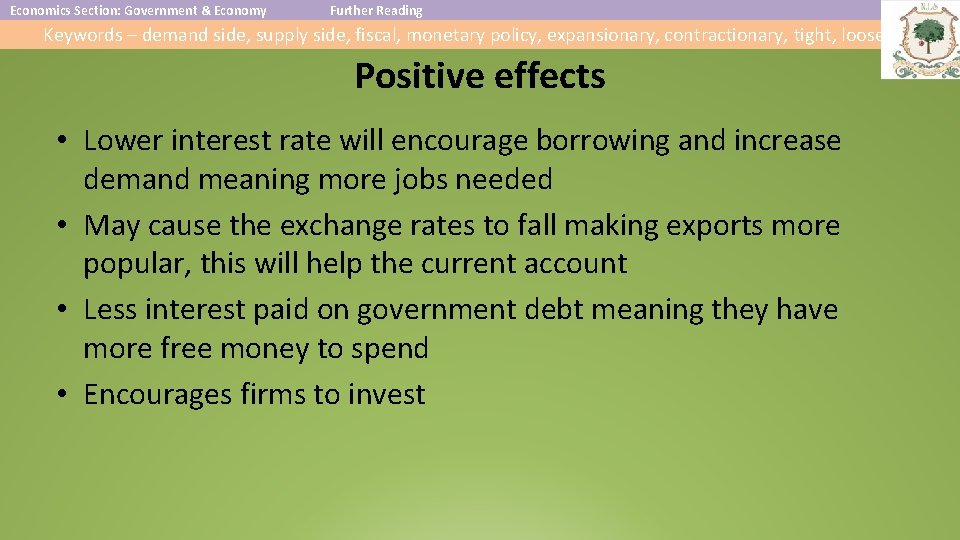 Economics Section: Government & Economy Further Reading

Keywords – demand side, supply side, fiscal, monetary policy, expansionary, contractionary, tight, loose

Positive effects

• Lower interest rate will encourage borrowing and increase demand meaning more jobs needed
• May cause the exchange rates to fall making exports more popular, this will help the current account
• Less interest paid on government debt meaning they have more free money to spend
• Encourages firms to invest